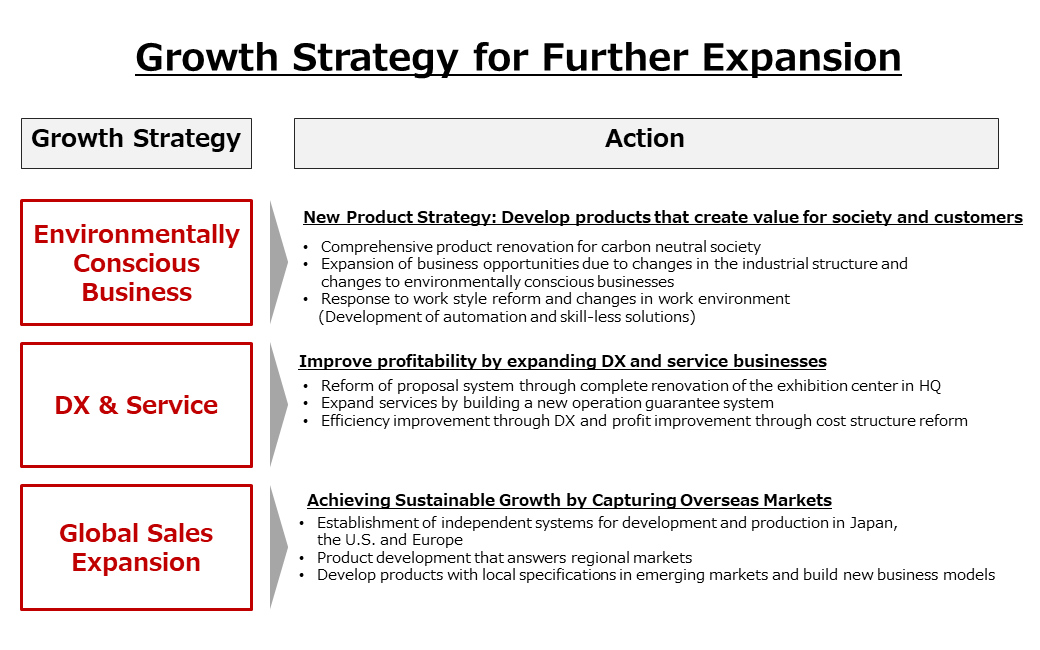 Growth Strategy for Further Expansion

Growth Strategy

Action

Environmentally Conscious Business

New Product Strategy: Develop products that create value for society and customers

• Comprehensive product renovation for carbon neutral society
• Expansion of business opportunities due to changes in the industrial structure and changes to environmentally conscious businesses
• Response to work style reform and changes in work environment (Development of automation and skill-less solutions)

DX & Service

Improve profitability by expanding DX and service businesses

• Reform of proposal system through complete renovation of the exhibition center in HQ
• Expand services by building a new operation guarantee system
• Efficiency improvement through DX and profit improvement through cost structure reform

Global Sales Expansion

Achieving Sustainable Growth by Capturing Overseas Markets

• Establishment of independent systems for development and production in Japan, the U.S. and Europe
• Product development that answers regional markets
• Develop products with local specifications in emerging markets and build new business models